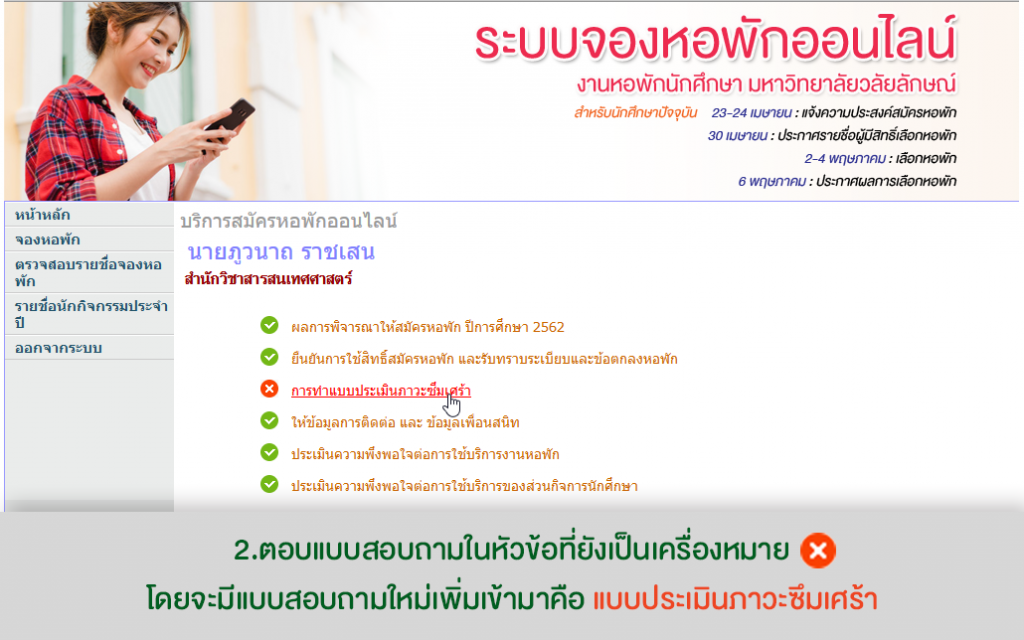 ระบบจองหอพักออนไลน์
งานหอพักนักศึกษา มหาวิทยาลัยวลัยลักษณ์
สำหรับนักศึกษาปัจจุบัน 23-24 เมษายน : แจ้งความประสงค์สมัครหอพัก
30 เมษายน : ประกาศรายชื่อผู้มีสิทธิ์เลือกหอพัก
2-4 พฤษภาคม : เลือกหอพัก
6 พฤษภาคม : ประกาศผลการเลือกหอพัก

หน้าหลัก
จองหอพัก
ตรวจสอบรายชื่อจองหอพัก
รายชื่อนักกิจกรรมประจำปี
ออกจากระบบ

บริการสมัครหอพักออนไลน์
นายภูวนาถ ราชเสน
สำนักวิชาสารสนเทศศาสตร์

ผลการพิจารณาให้สมัครหอพัก ปีการศึกษา 2562
ยืนยันการใช้สิทธิ์สมัครหอพัก และรับทราบระเบียบและข้อตกลงหอพัก
การทำแบบประเมินภาวะซึมเศร้า
ให้ข้อมูลการติดต่อ และ ข้อมูลเพื่อนสนิท
ประเมินความพึงพอใจต่อการใช้บริการงานหอพัก
ประเมินความพึงพอใจต่อการใช้บริการของส่วนกิจการนักศึกษา

2.ตอบแบบสอบถามในหัวข้อที่ยังเป็นเครื่องหมาย
โดยจะมีแบบสอบถามใหม่เพิ่มเข้ามาคือ แบบประเมินภาวะซึมเศร้า